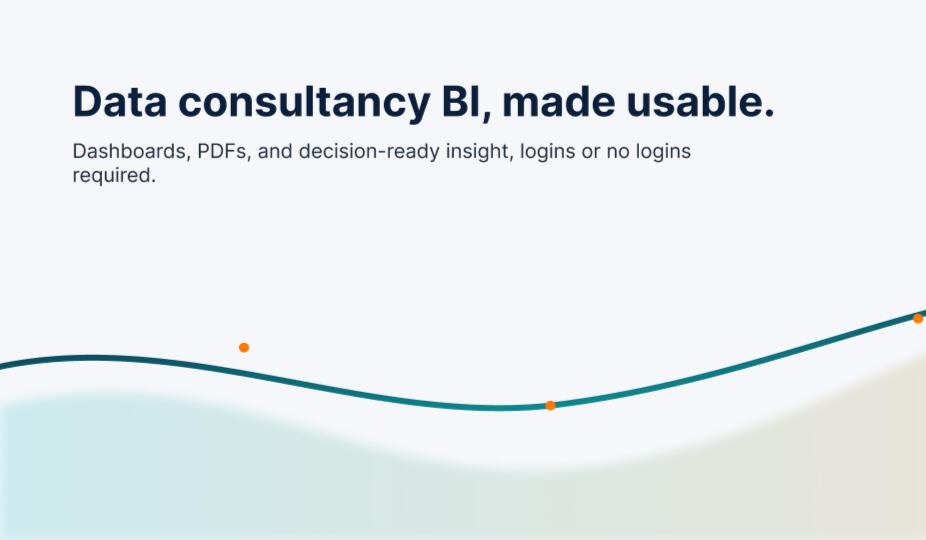 Data consultancy BI, made usable.

Dashboards, PDFs, and decision-ready insight, logins or no logins required.